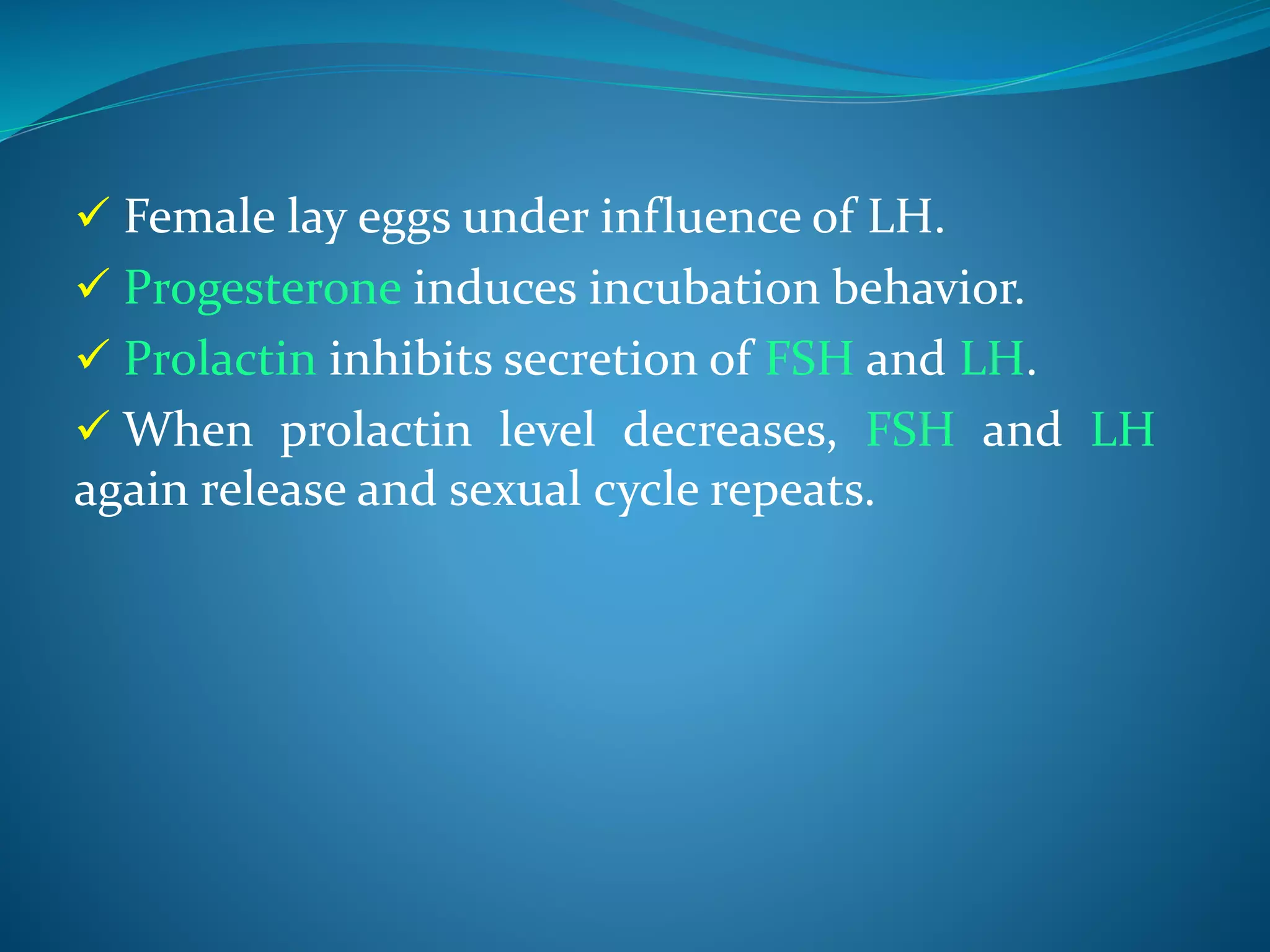 ✓ Female lay eggs under influence of LH.

✓ Progesterone induces incubation behavior.

✓ Prolactin inhibits secretion of FSH and LH.

✓ When prolactin level decreases, FSH and LH again release and sexual cycle repeats.